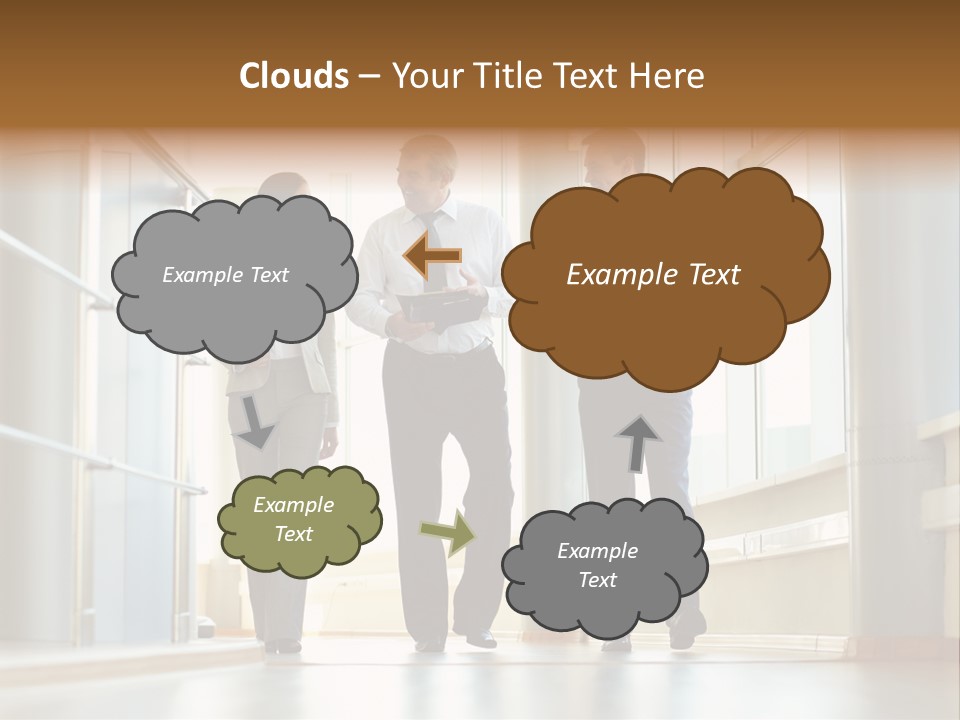 Clouds – Your Title Text Here

Example Text

Example Text

Example Text

Example Text